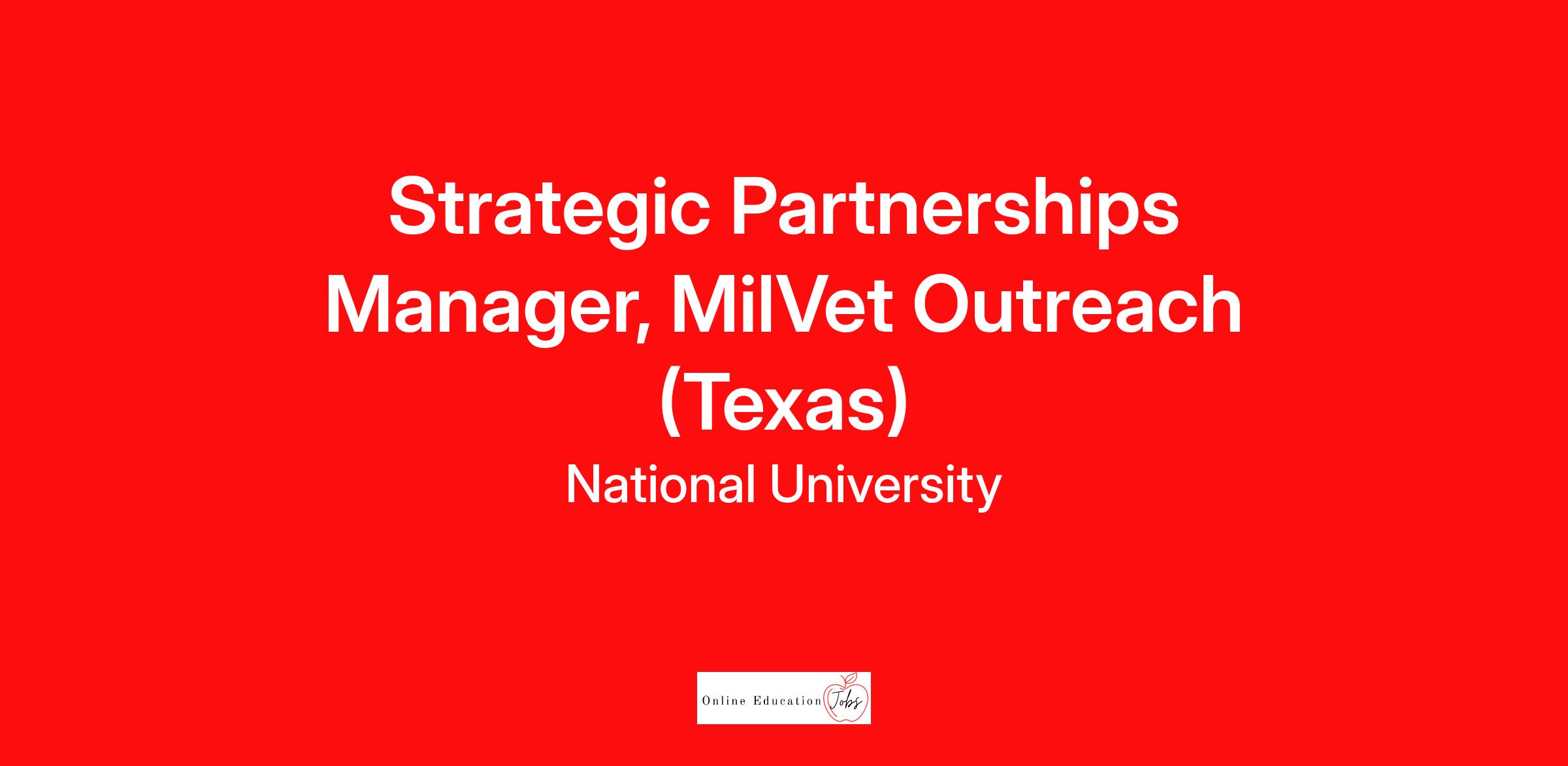 Strategic Partnerships Manager, MilVet Outreach (Texas)

National University

Online Education Jobs